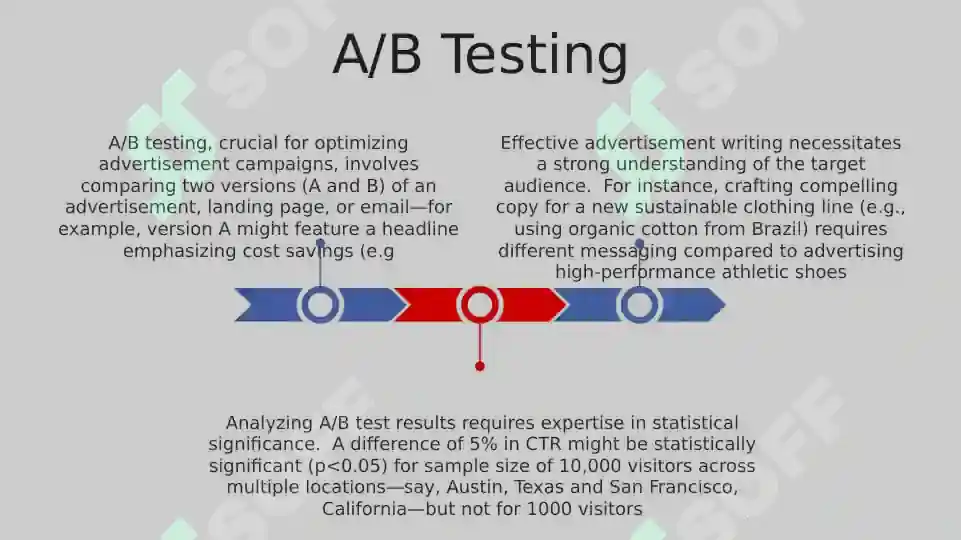 A/B Testing

A/B testing, crucial for optimizing advertisement campaigns, involves comparing two versions (A and B) of an advertisement, landing page, or email—for example, version A might feature a headline emphasizing cost savings (e.g

Effective advertisement writing necessitates a strong understanding of the target audience. For instance, crafting compelling copy for a new sustainable clothing line (e.g., using organic cotton from Brazil) requires different messaging compared to advertising high-performance athletic shoes

Analyzing A/B test results requires expertise in statistical significance. A difference of 5% in CTR might be statistically significant (p<0.05) for sample size of 10,000 visitors across multiple locations—say, Austin, Texas and San Francisco, California—but not for 1000 visitors